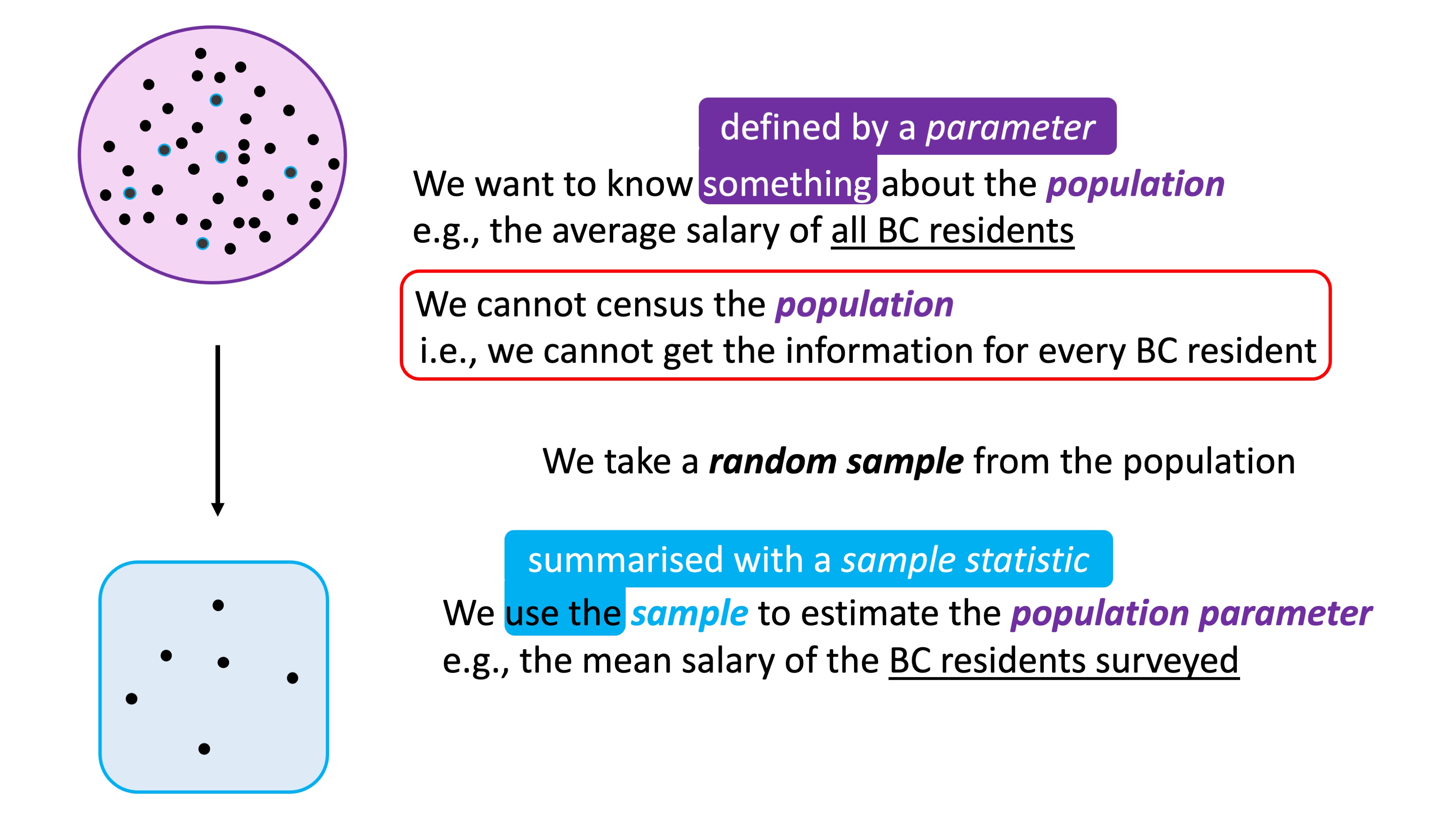 defined by a parameter

We want to know something about the population
e.g., the average salary of all BC residents

We cannot census the population
i.e., we cannot get the information for every BC resident

We take a random sample from the population

summarised with a sample statistic

We use the sample to estimate the population parameter
e.g., the mean salary of the BC residents surveyed